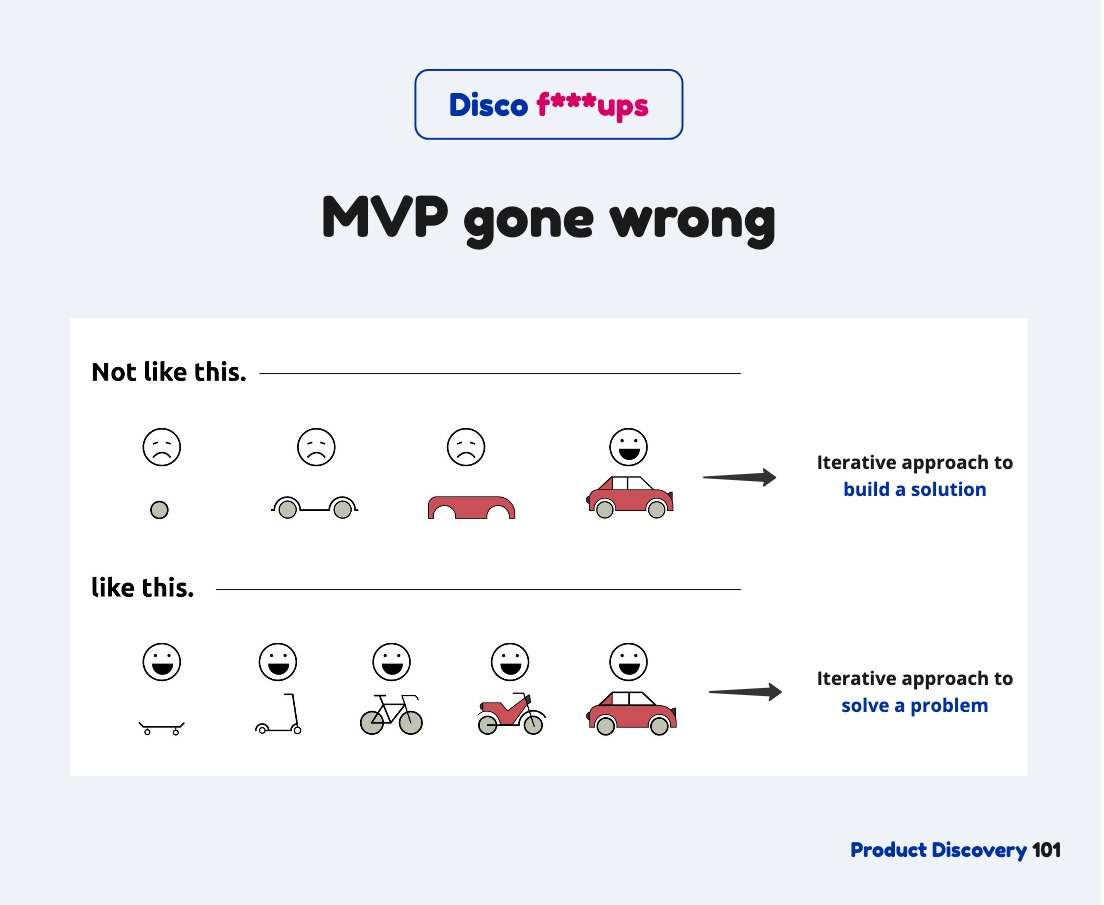 Disco f***ups

MVP gone wrong

Not like this.

Iterative approach to build a solution

like this.

Iterative approach to solve a problem

Product Discovery 101